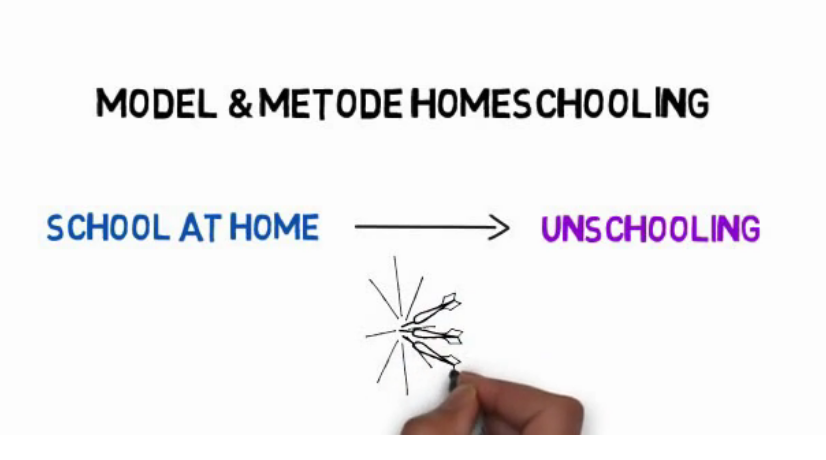 MODEL & METODE HOMESCHOOLING

SCHOOL AT HOME → UNSCHOOLING